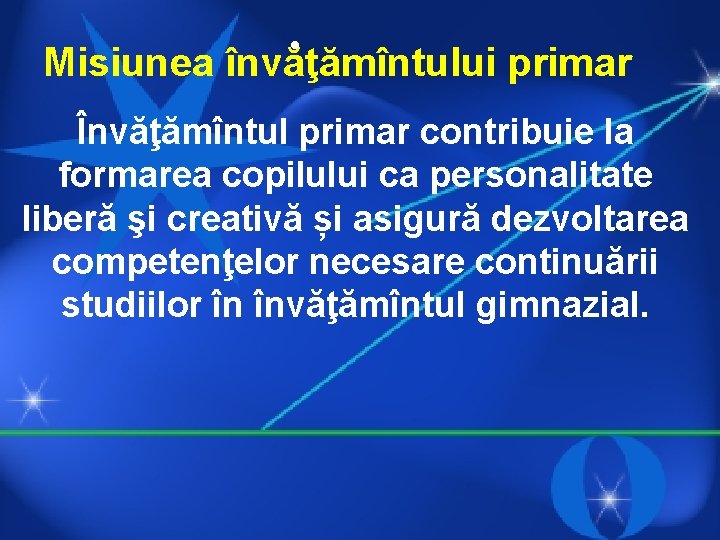 Misiunea învåţămîntului primar

Învăţămîntul primar contribuie la formarea copilului ca personalitate liberă şi creativă și asigură dezvoltarea competenţelor necesare continuării studiilor în învăţămîntul gimnazial.